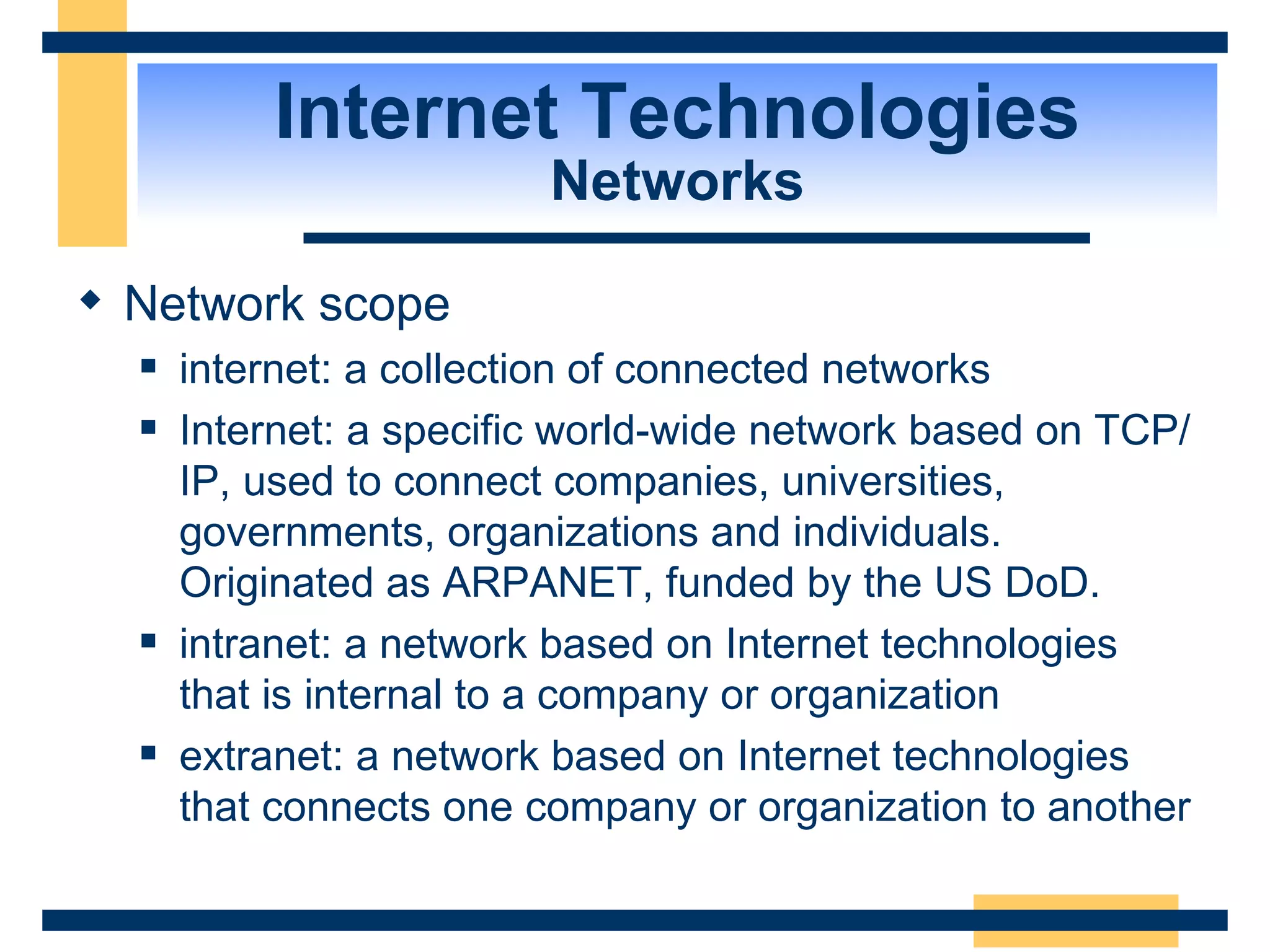 Internet Technologies
Networks

◆ Network scope

▪ internet: a collection of connected networks

▪ Internet: a specific world-wide network based on TCP/IP, used to connect companies, universities, governments, organizations and individuals. Originated as ARPANET, funded by the US DoD.

▪ intranet: a network based on Internet technologies that is internal to a company or organization

▪ extranet: a network based on Internet technologies that connects one company or organization to another